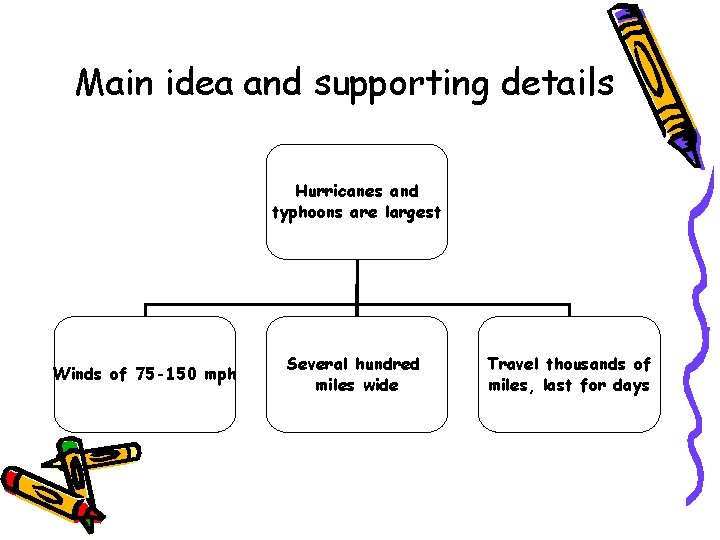 Main idea and supporting details

Hurricanes and typhoons are largest

Winds of 75-150 mph

Several hundred miles wide

Travel thousands of miles, last for days